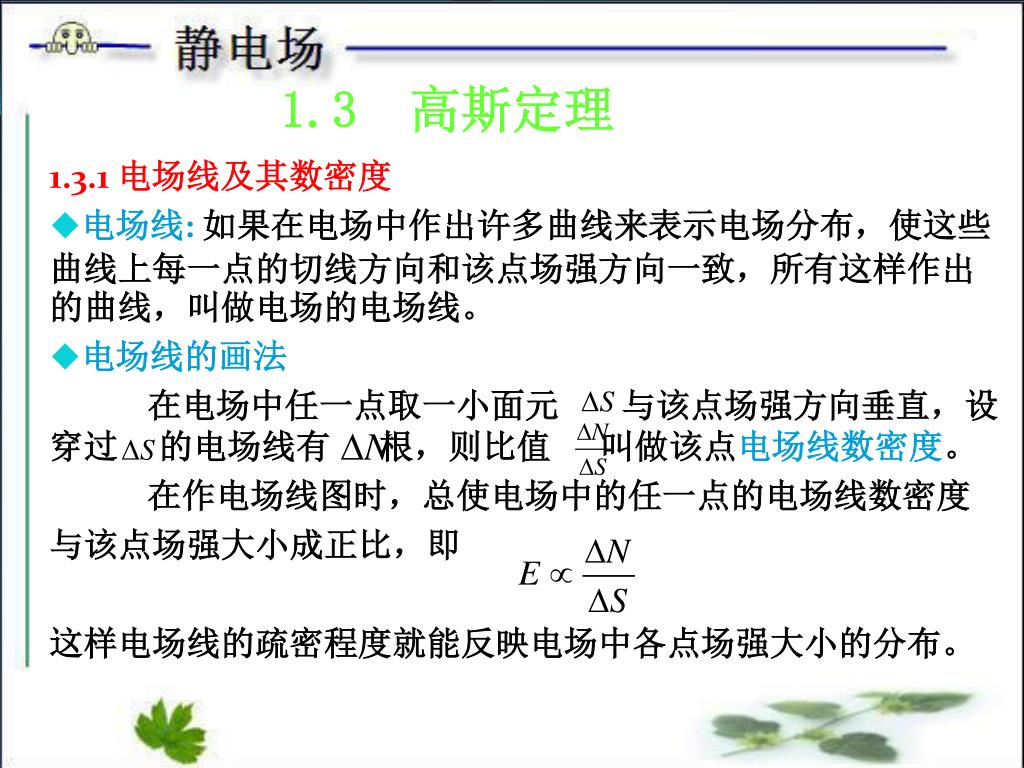 静电场

1.3　高斯定理

1.3.1 电场线及其数密度

◆电场线: 如果在电场中作出许多曲线来表示电场分布，使这些曲线上每一点的切线方向和该点场强方向一致，所有这样作出的曲线，叫做电场的电场线。

◆电场线的画法

在电场中任一点取一小面元 $\Delta S$ 与该点场强方向垂直，设穿过$\Delta S$的电场线有 $\Delta N$根，则比值 $\frac{\Delta N}{\Delta S}$叫做该点电场线数密度。

在作电场线图时，总使电场中的任一点的电场线数密度与该点场强大小成正比，即 $E \propto \frac{\Delta N}{\Delta S}$

这样电场线的疏密程度就能反映电场中各点场强大小的分布。